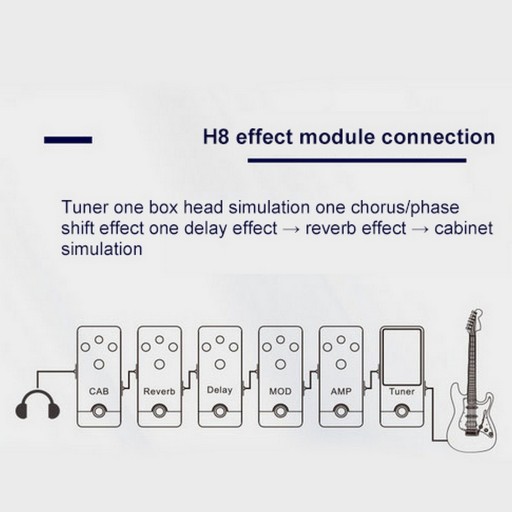 H8 effect module connection

Tuner one box head simulation one chorus/phase shift effect one delay effect → reverb effect → cabinet simulation

CAB

Reverb

Delay

MOD

AMP

Tuner